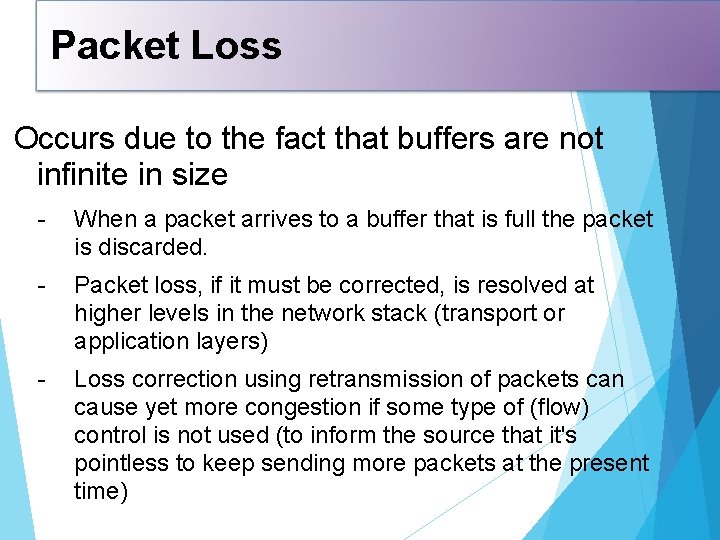 Packet Loss

Occurs due to the fact that buffers are not infinite in size

- When a packet arrives to a buffer that is full the packet is discarded.

- Packet loss, if it must be corrected, is resolved at higher levels in the network stack (transport or application layers)

- Loss correction using retransmission of packets can cause yet more congestion if some type of (flow) control is not used (to inform the source that it's pointless to keep sending more packets at the present time)